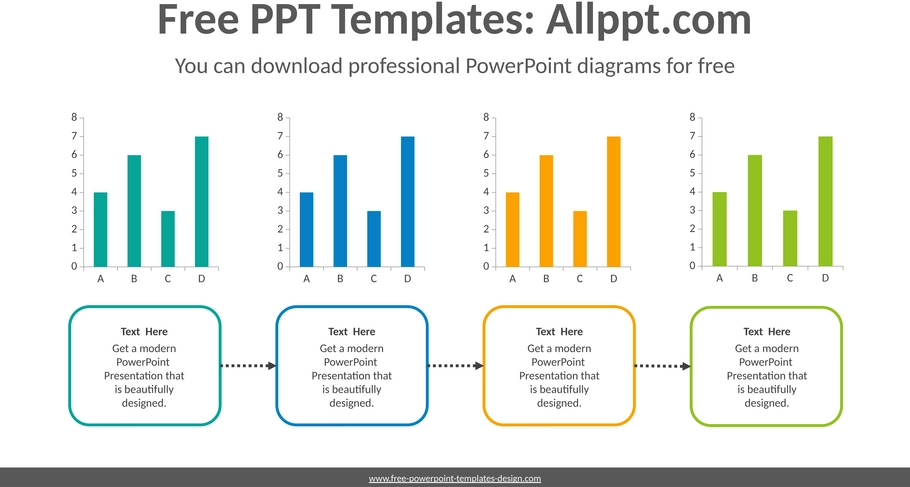 Free PPT Templates: Allppt.com

You can download professional PowerPoint diagrams for free

8
7
6
5
4
3
2
1
0
A B C D

8
7
6
5
4
3
2
1
0
A B C D

8
7
6
5
4
3
2
1
0
A B C D

8
7
6
5
4
3
2
1
0
A B C D

Text Here
Get a modern PowerPoint Presentation that is beautifully designed.

Text Here
Get a modern PowerPoint Presentation that is beautifully designed.

Text Here
Get a modern PowerPoint Presentation that is beautifully designed.

Text Here
Get a modern PowerPoint Presentation that is beautifully designed.

www.free-powerpoint-templates-design.com